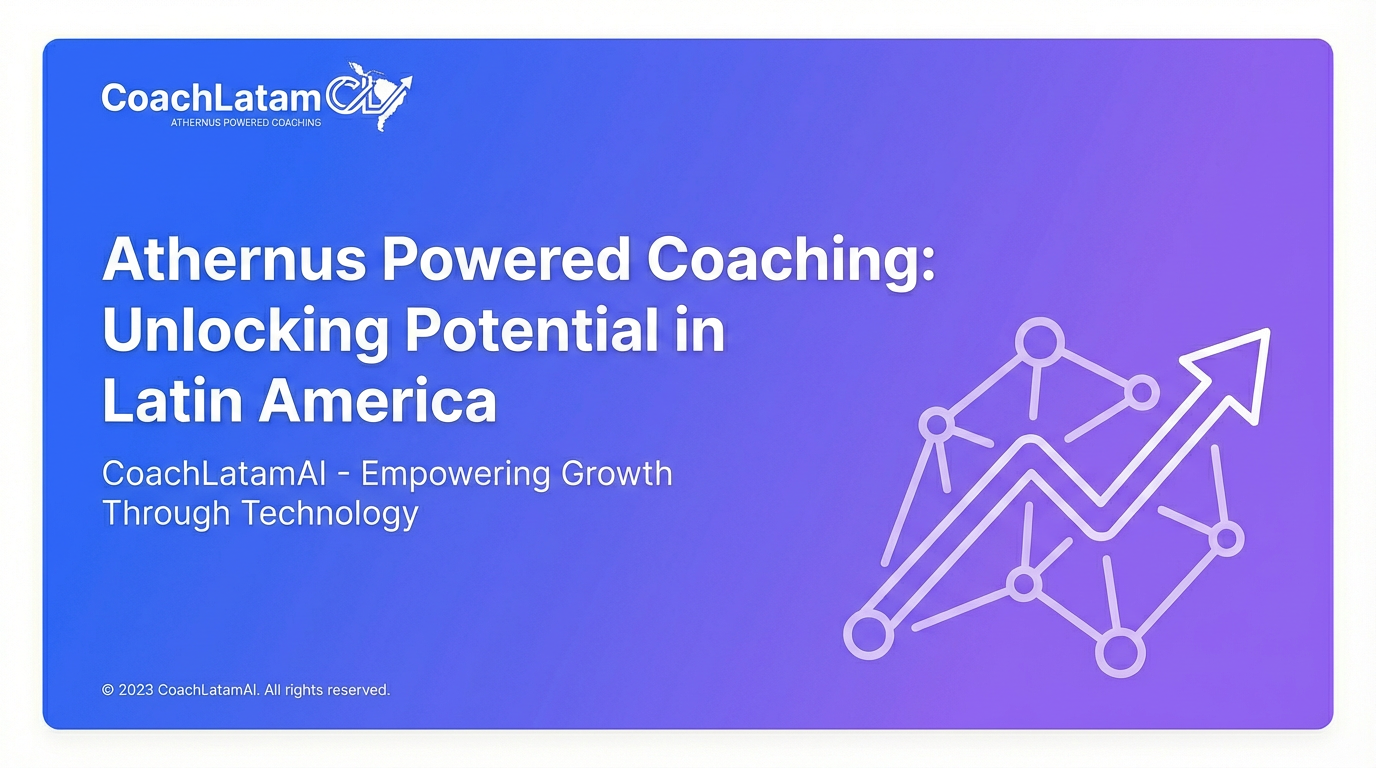 CoachLatam
ATHERNUS POWERED COACHING

Athernus Powered Coaching: Unlocking Potential in Latin America

CoachLatamAI - Empowering Growth Through Technology

© 2023 CoachLatamAI. All rights reserved.